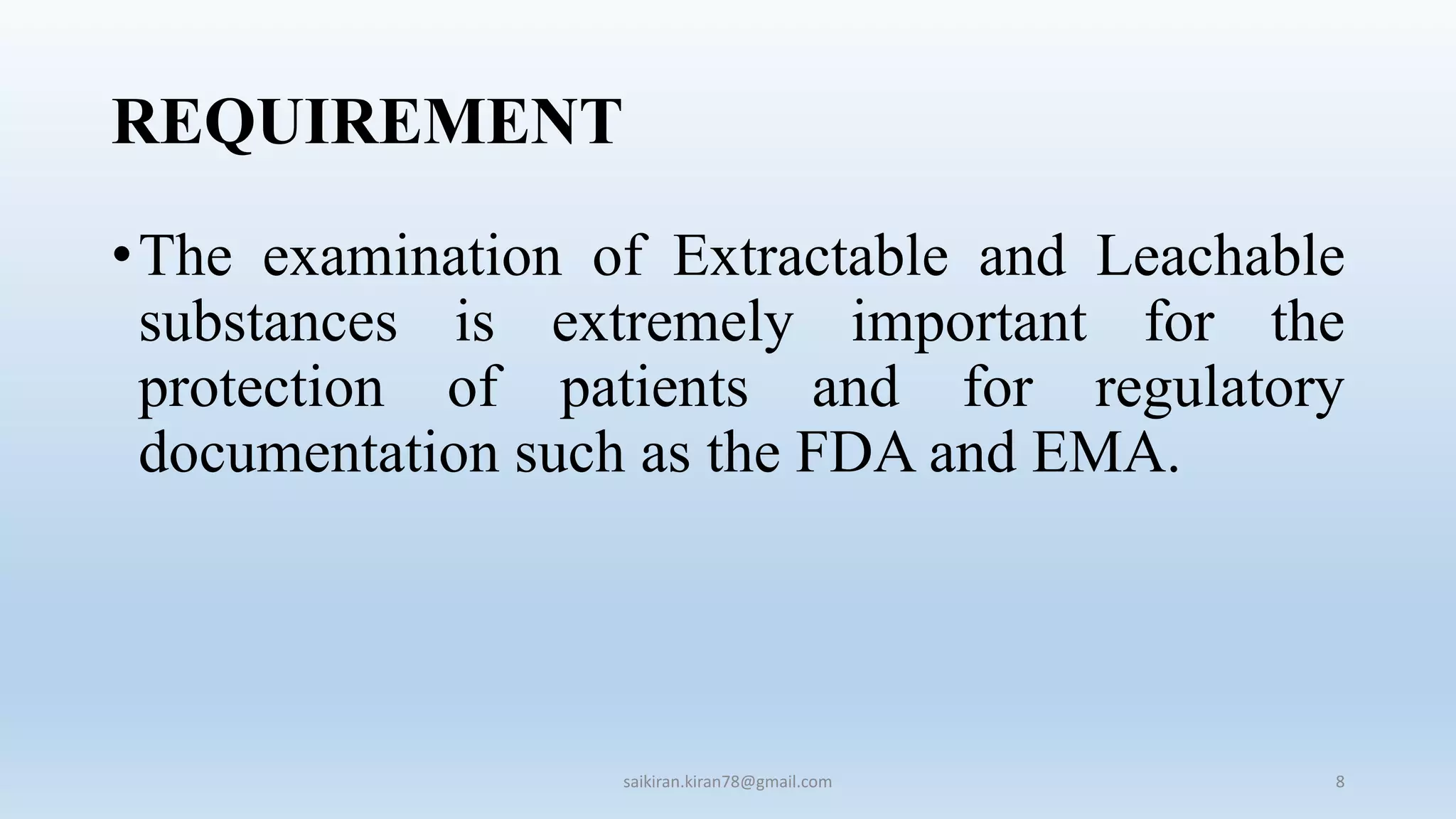 REQUIREMENT

• The examination of Extractable and Leachable substances is extremely important for the protection of patients and for regulatory documentation such as the FDA and EMA.

saikiran.kiran78@gmail.com

8